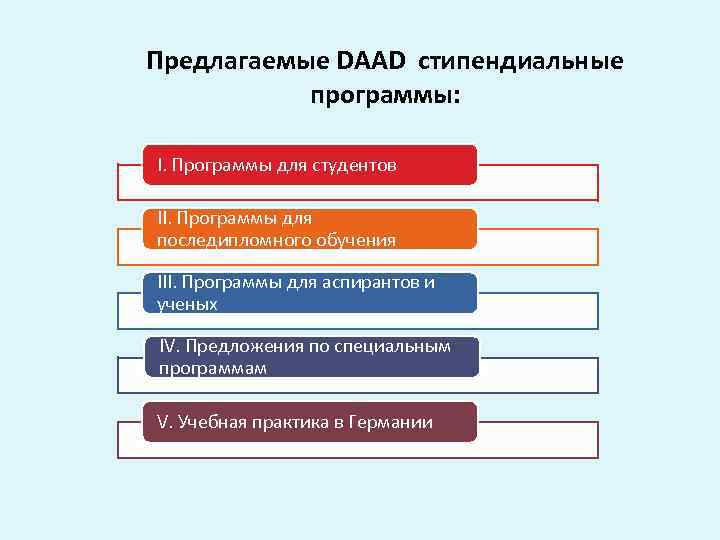 Предлагаемые DAAD стипендиальные программы:

I. Программы для студентов

II. Программы для последипломного обучения

III. Программы для аспирантов и ученых

IV. Предложения по специальным программам

V. Учебная практика в Германии